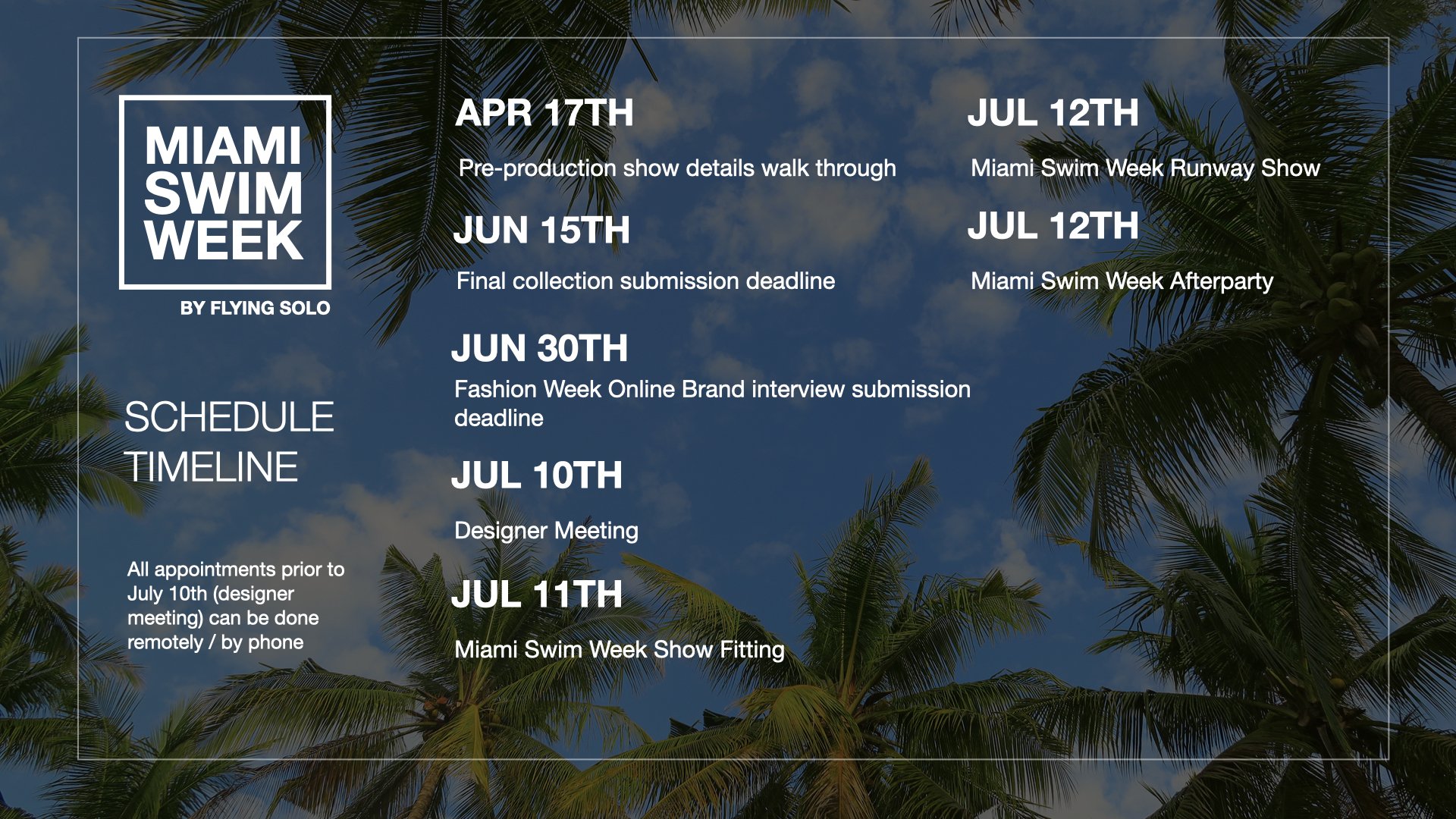 MIAMI SWIM WEEK

BY FLYING SOLO

SCHEDULE TIMELINE

All appointments prior to July 10th (designer meeting) can be done remotely / by phone

APR 17TH

Pre-production show details walk through

JUN 15TH

Final collection submission deadline

JUN 30TH

Fashion Week Online Brand interview submission deadline

JUL 10TH

Designer Meeting

JUL 11TH

Miami Swim Week Show Fitting

JUL 12TH

Miami Swim Week Runway Show

JUL 12TH

Miami Swim Week Afterparty